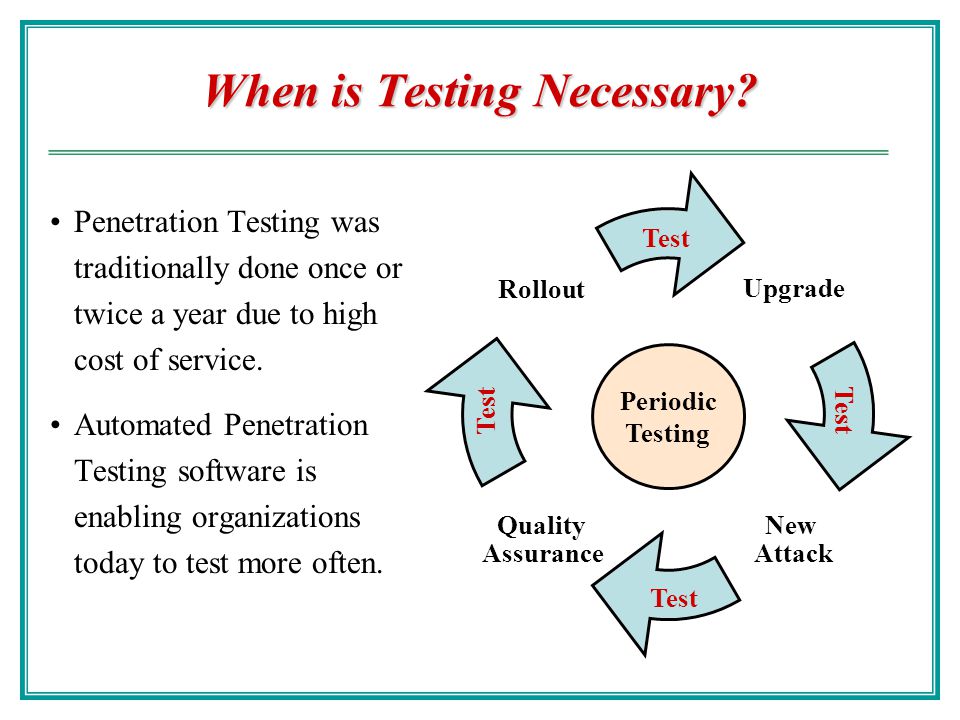 When is Testing Necessary?

• Penetration Testing was traditionally done once or twice a year due to high cost of service.

• Automated Penetration Testing software is enabling organizations today to test more often.

Test

Rollout

Upgrade

Test

Periodic Testing

Test

Quality Assurance

New Attack

Test